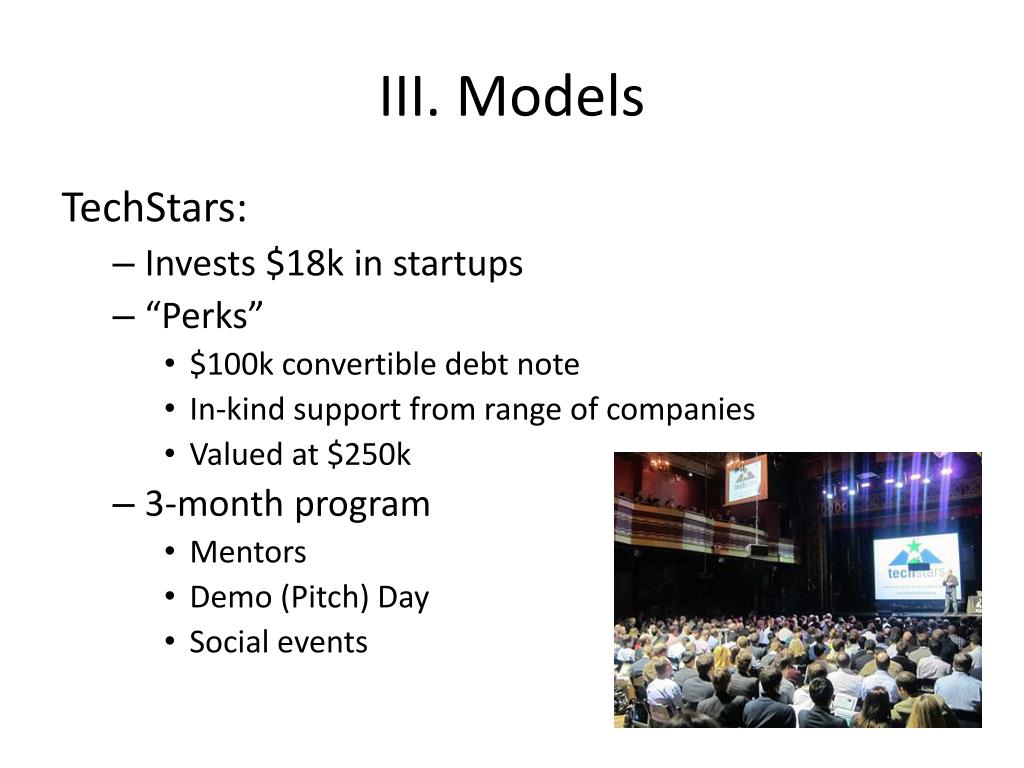 III. Models

TechStars:

– Invests \$18k in startups
– “Perks”
• \$100k convertible debt note
• In-kind support from range of companies
• Valued at \$250k
– 3-month program
• Mentors
• Demo (Pitch) Day
• Social events

techstars